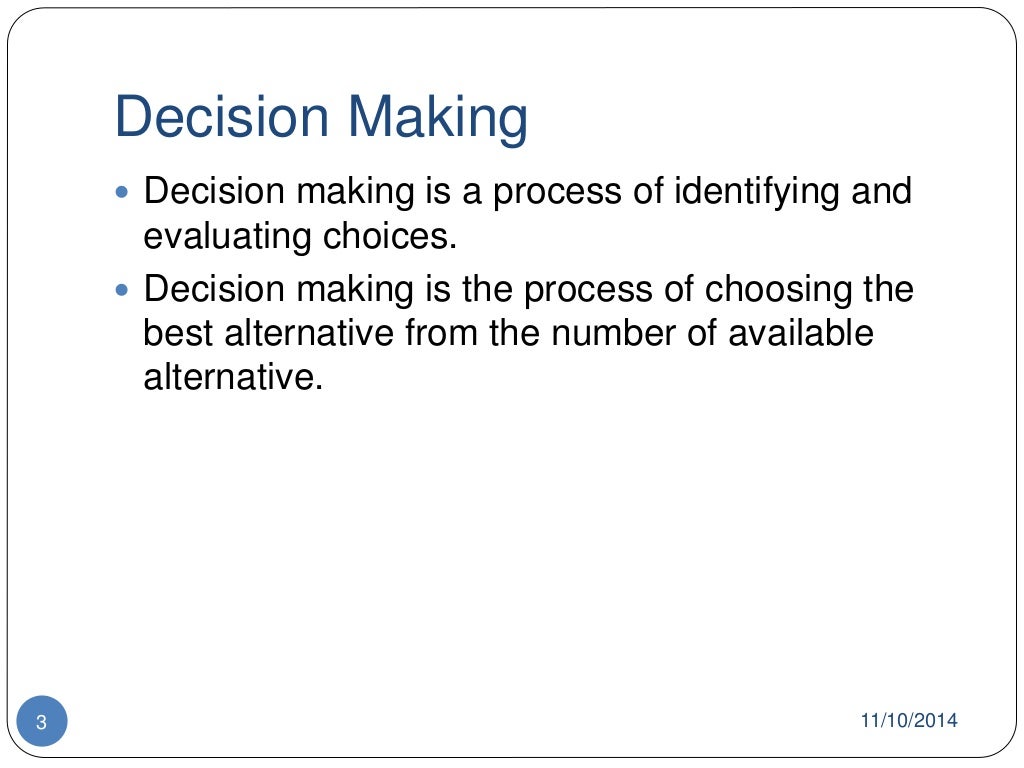 Decision Making

- Decision making is a process of identifying and evaluating choices.
- Decision making is the process of choosing the best alternative from the number of available alternative.

3

11/10/2014